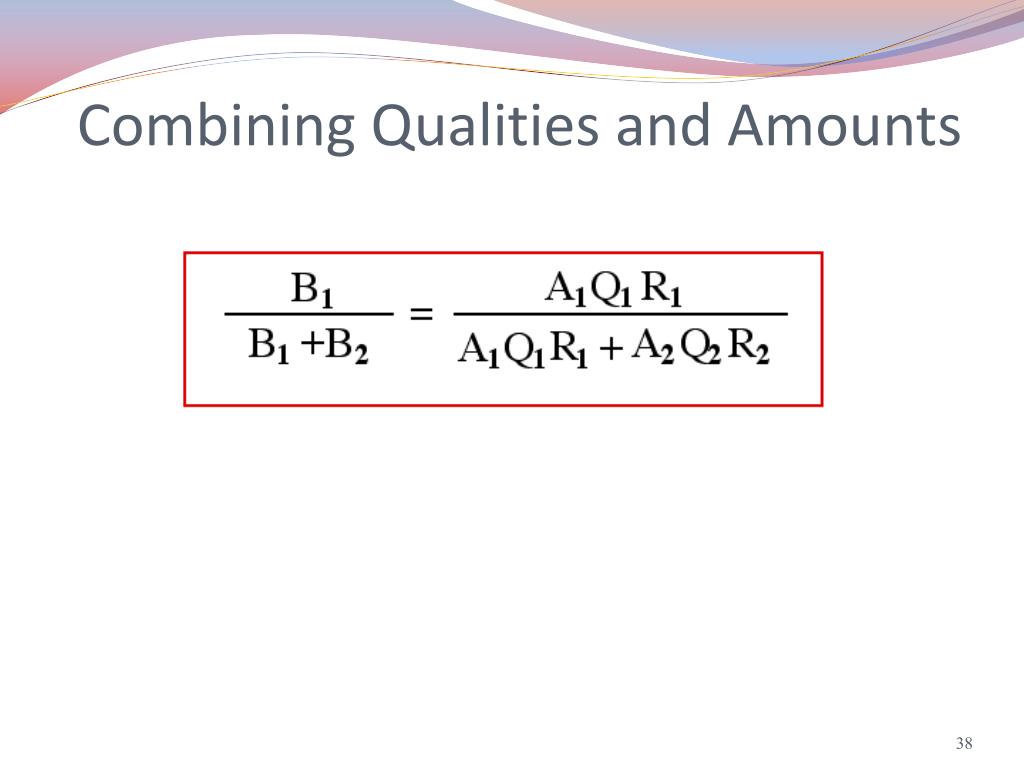 Combining Qualities and Amounts

$\frac{B_1}{B_1 + B_2} = \frac{A_1 Q_1 R_1}{A_1 Q_1 R_1 + A_2 Q_2 R_2}$

38